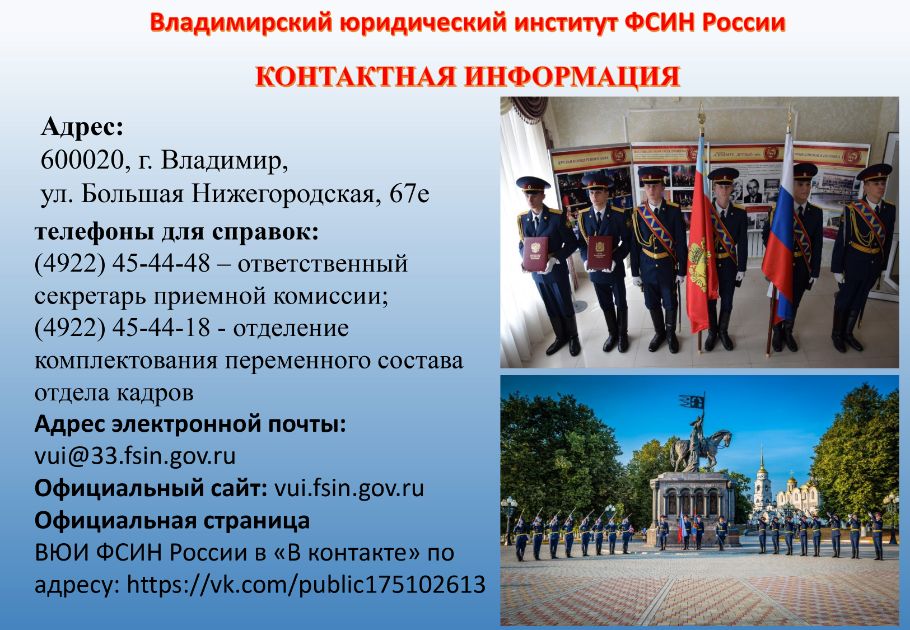 Владимирский юридический институт ФСИН России

КОНТАКТНАЯ ИНФОРМАЦИЯ

Адрес:
600020, г. Владимир,
ул. Большая Нижегородская, 67е

телефоны для справок:
(4922) 45-44-48 – ответственный секретарь приемной комиссии;
(4922) 45-44-18 - отделение комплектования переменного состава отдела кадров

Адрес электронной почты:
vui@33.fsin.gov.ru

Официальный сайт: vui.fsin.gov.ru

Официальная страница
ВЮИ ФСИН России в «В контакте» по адресу: https://vk.com/public175102613